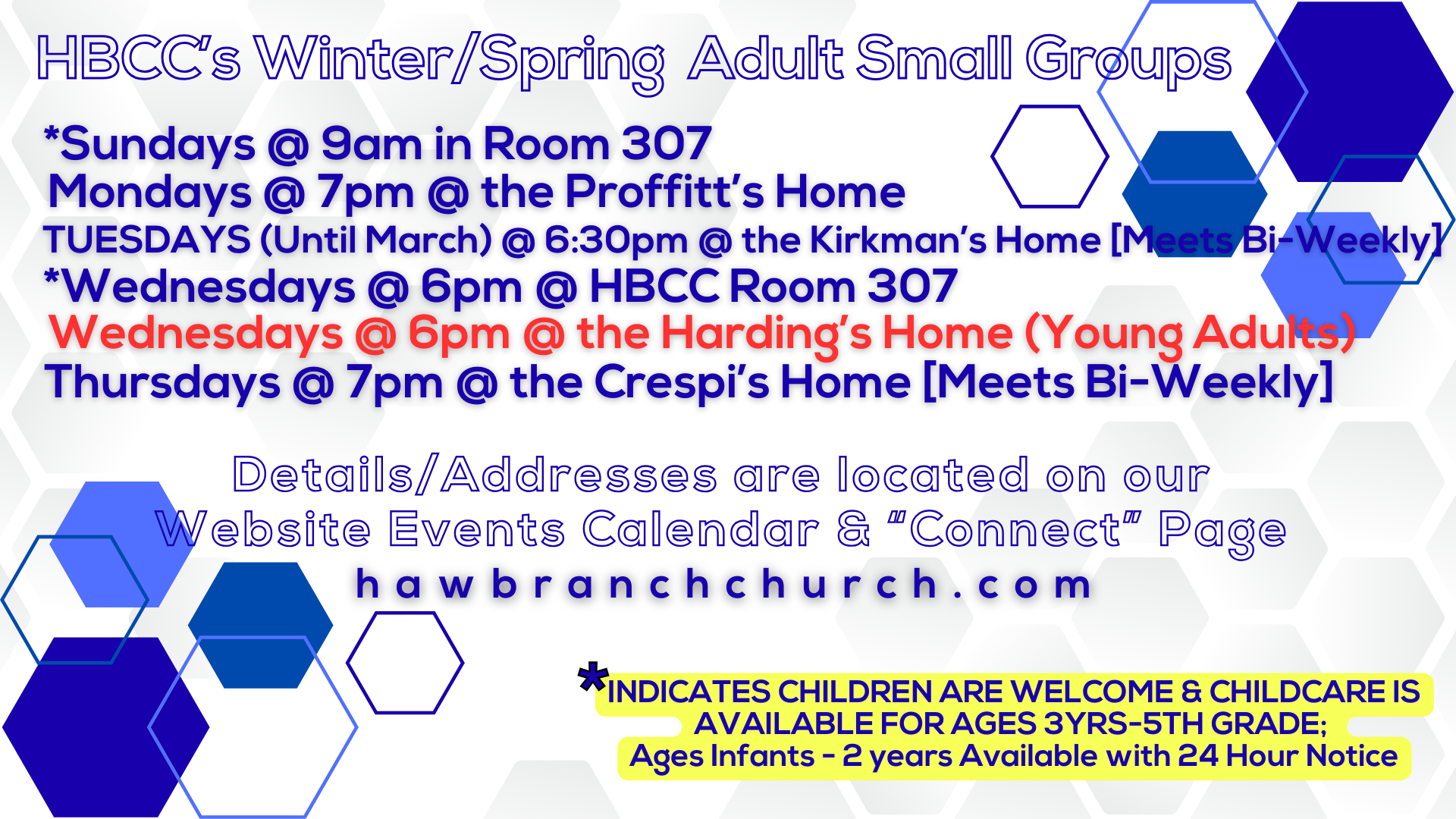 HBCC's Winter/Spring Adult Small Groups

*Sundays @ 9am in Room 307
Mondays @ 7pm @ the Proffitt's Home
TUESDAYS (Until March) @ 6:30pm @ the Kirkman's Home [Meets Bi-Weekly]
*Wednesdays @ 6pm @ HBCC Room 307
Wednesdays @ 6pm @ the Harding's Home (Young Adults)
Thursdays @ 7pm @ the Crespi's Home [Meets Bi-Weekly]

Details/Addresses are located on our Website Events Calendar & "Connect" Page
hawbranchchurch.com

*INDICATES CHILDREN ARE WELCOME & CHILDCARE IS AVAILABLE FOR AGES 3YRS-5TH GRADE; Ages Infants - 2 years Available with 24 Hour Notice